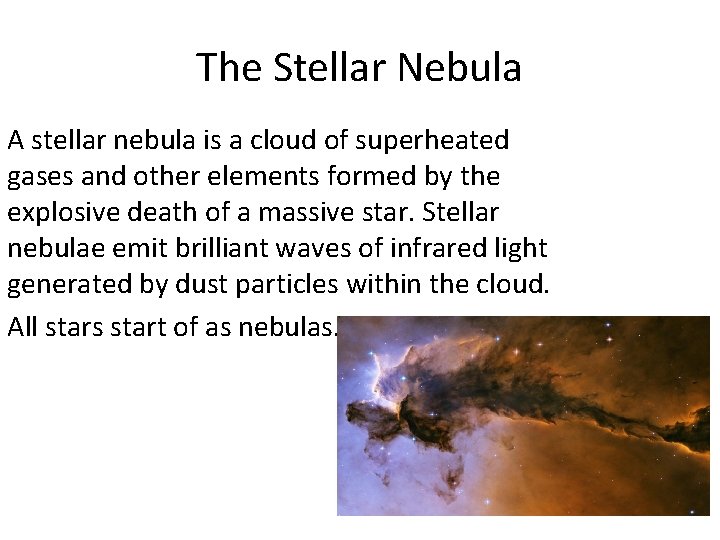 The Stellar Nebula

A stellar nebula is a cloud of superheated gases and other elements formed by the explosive death of a massive star. Stellar nebulae emit brilliant waves of infrared light generated by dust particles within the cloud.

All stars start of as nebulas.